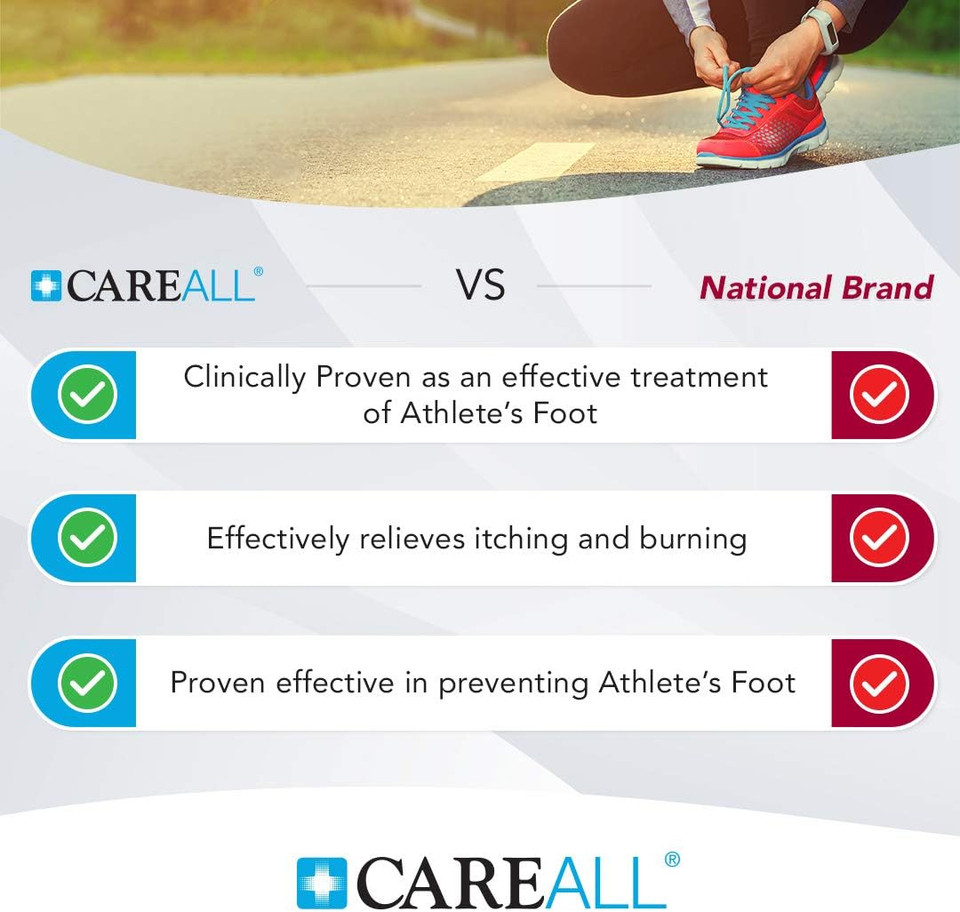 CAREALL®

VS

National Brand

Clinically Proven as an effective treatment of Athlete's Foot

Effectively relieves itching and burning

Proven effective in preventing Athlete's Foot

CAREALL®